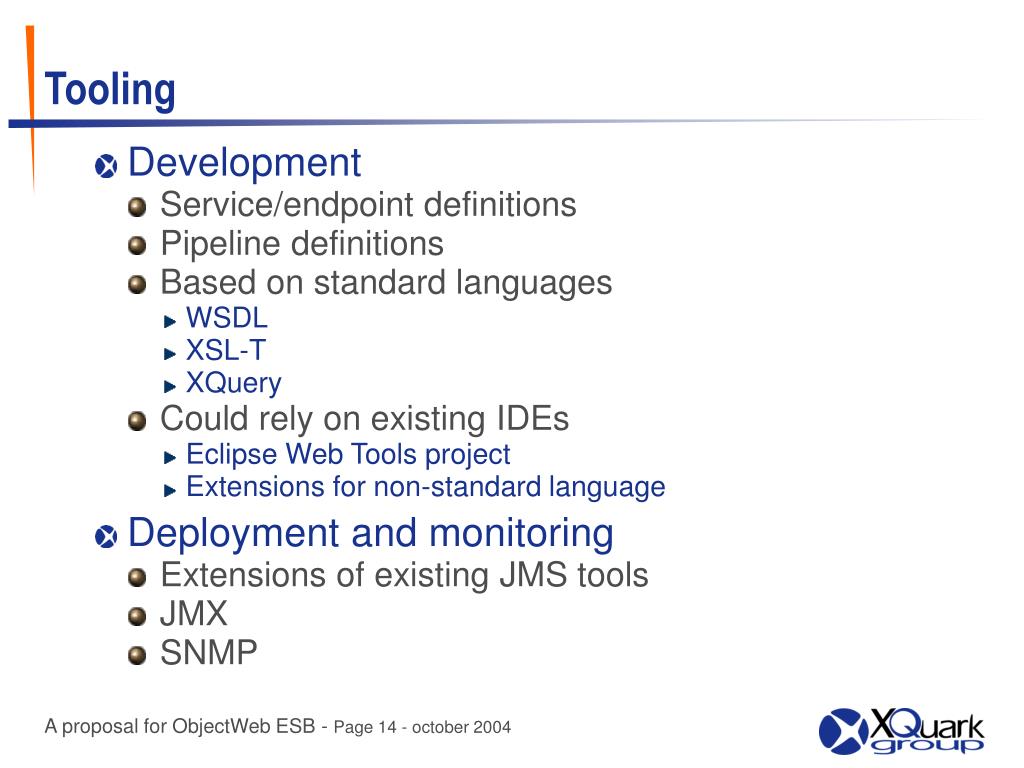 Tooling

Development
Service/endpoint definitions
Pipeline definitions
Based on standard languages
WSDL
XSL-T
XQuery
Could rely on existing IDEs
Eclipse Web Tools project
Extensions for non-standard language

Deployment and monitoring
Extensions of existing JMS tools
JMX
SNMP

A proposal for ObjectWeb ESB - Page 14 - october 2004

XQuark group